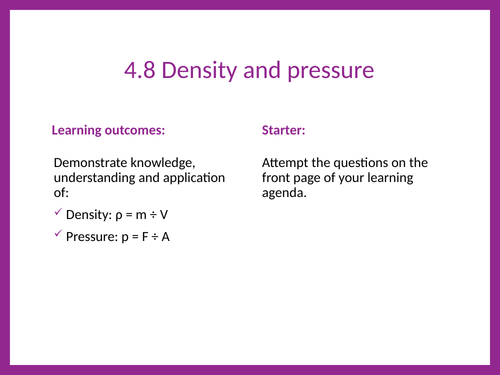 4.8 Density and pressure

Learning outcomes:

Demonstrate knowledge, understanding and application of:

✓ Density: $\rho = m \div V$

✓ Pressure: $p = F \div A$

Starter:

Attempt the questions on the front page of your learning agenda.